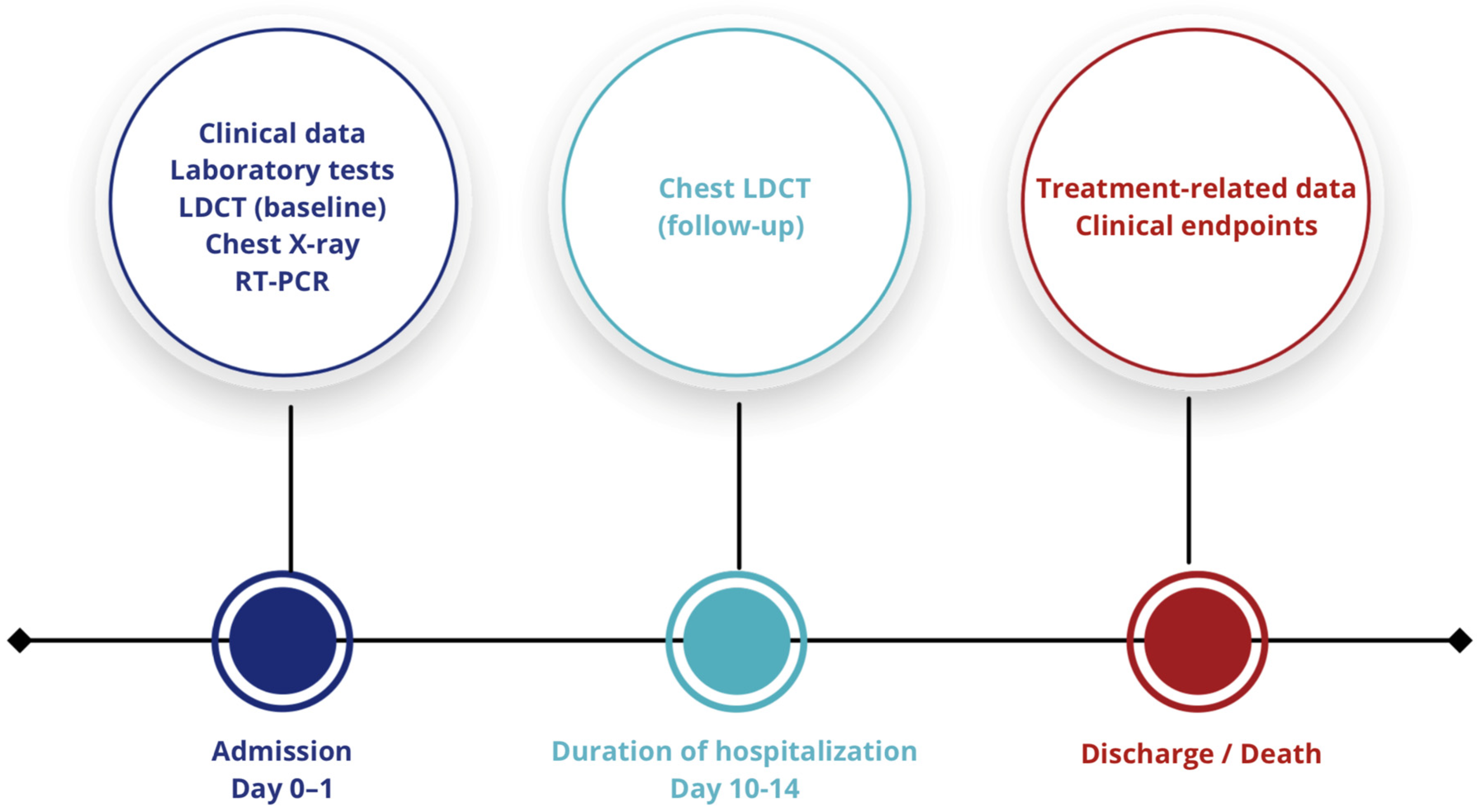 Clinical data
Laboratory tests
LDCT (baseline)
Chest X-ray
RT-PCR

Chest LDCT
(follow-up)

Treatment-related data
Clinical endpoints

Admission
Day 0–1

Duration of hospitalization
Day 10-14

Discharge / Death